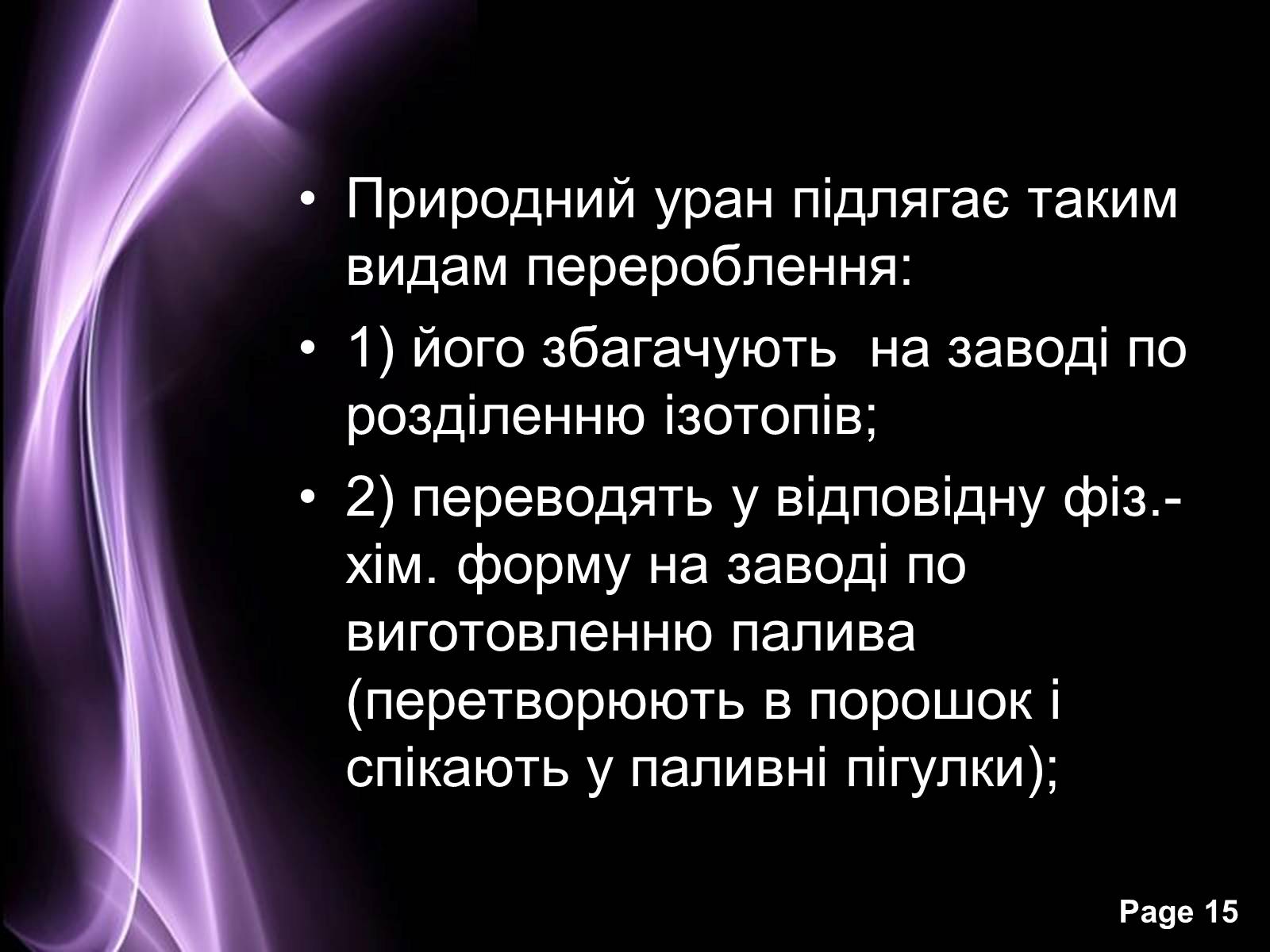 • Природний уран підлягає таким видам перероблення:

• 1) його збагачують  на заводі по розділенню ізотопів;

• 2) переводять у відповідну фіз.-хім. форму на заводі по виготовленню палива (перетворюють в порошок і спікають у паливні пігулки);

Page 15